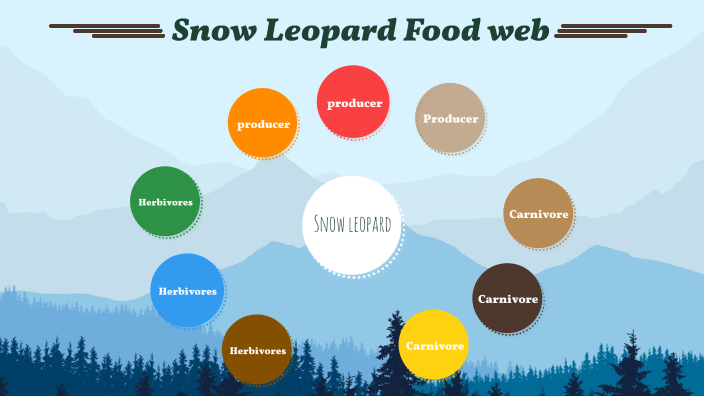 Snow Leopard Food web

producer

producer

Producer

Herbivores

Snow leopard

Carnivore

Herbivores

Carnivore

Herbivores

Carnivore